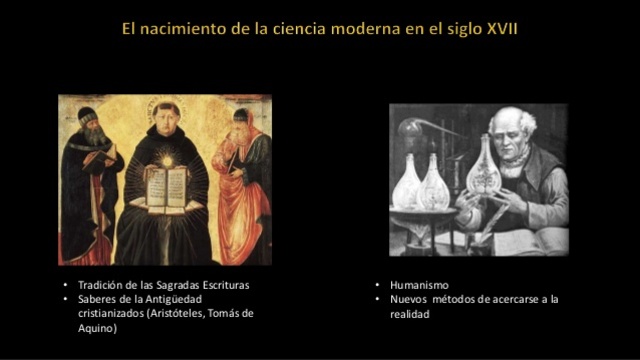 El nacimiento de la ciencia moderna en el siglo XVII

• Tradición de las Sagradas Escrituras
• Saberes de la Antigüedad cristianizados (Aristóteles, Tomás de Aquino)

• Humanismo
• Nuevos métodos de acercarse a la realidad